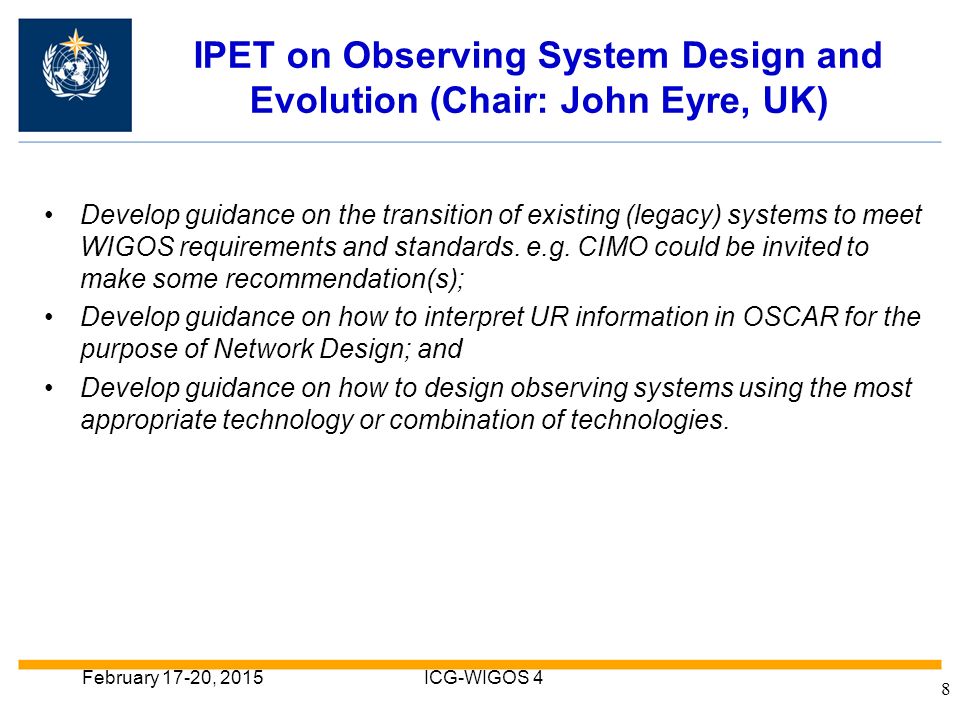 IPET on Observing System Design and Evolution (Chair: John Eyre, UK)

• Develop guidance on the transition of existing (legacy) systems to meet WIGOS requirements and standards. e.g. CIMO could be invited to make some recommendation(s);

• Develop guidance on how to interpret UR information in OSCAR for the purpose of Network Design; and

• Develop guidance on how to design observing systems using the most appropriate technology or combination of technologies.

February 17-20, 2015

ICG-WIGOS 4

8